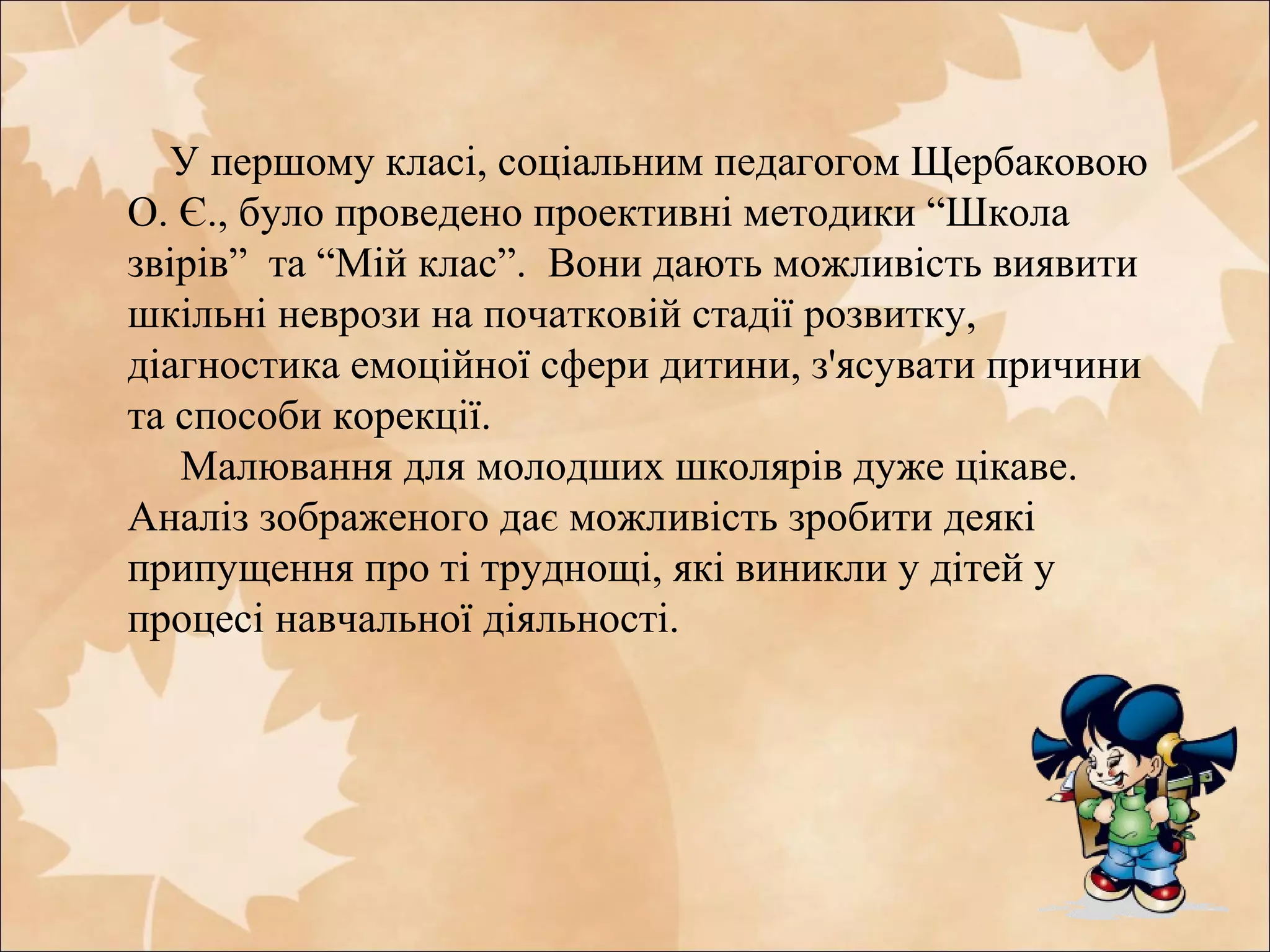 У першому класі, соціальним педагогом Щербаковою О. Є., було проведено проективні методики “Школа звірів” та “Мій клас”. Вони дають можливість виявити шкільні неврози на початковій стадії розвитку, діагностика емоційної сфери дитини, з'ясувати причини та способи корекції.

Малювання для молодших школярів дуже цікаве. Аналіз зображеного дає можливість зробити деякі припущення про ті труднощі, які виникли у дітей у процесі навчальної діяльності.